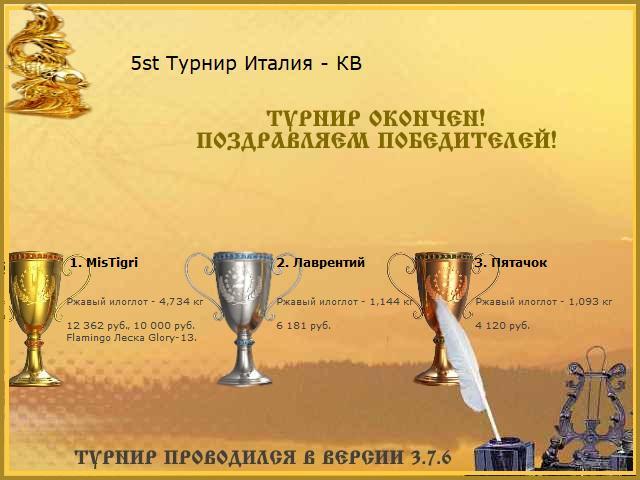 5st Турнир Италия - КВ

ТУРНИР ОКОНЧЕН!
ПОЗДРАВЛЯЕМ ПОБЕДИТЕЛЕЙ!

1. MisTigri

Ржавый илоглот - 4,734 кг

12 362 руб., 10 000 руб.
Flamingo Леска Glory-13.

2. Лаврентий

Ржавый илоглот - 1,144 кг

6 181 руб.

3. Пятачок

Ржавый илоглот - 1,093 кг

4 120 руб.

ТУРНИР ПРОВОДИЛСЯ В ВЕРСИИ 3.7.6